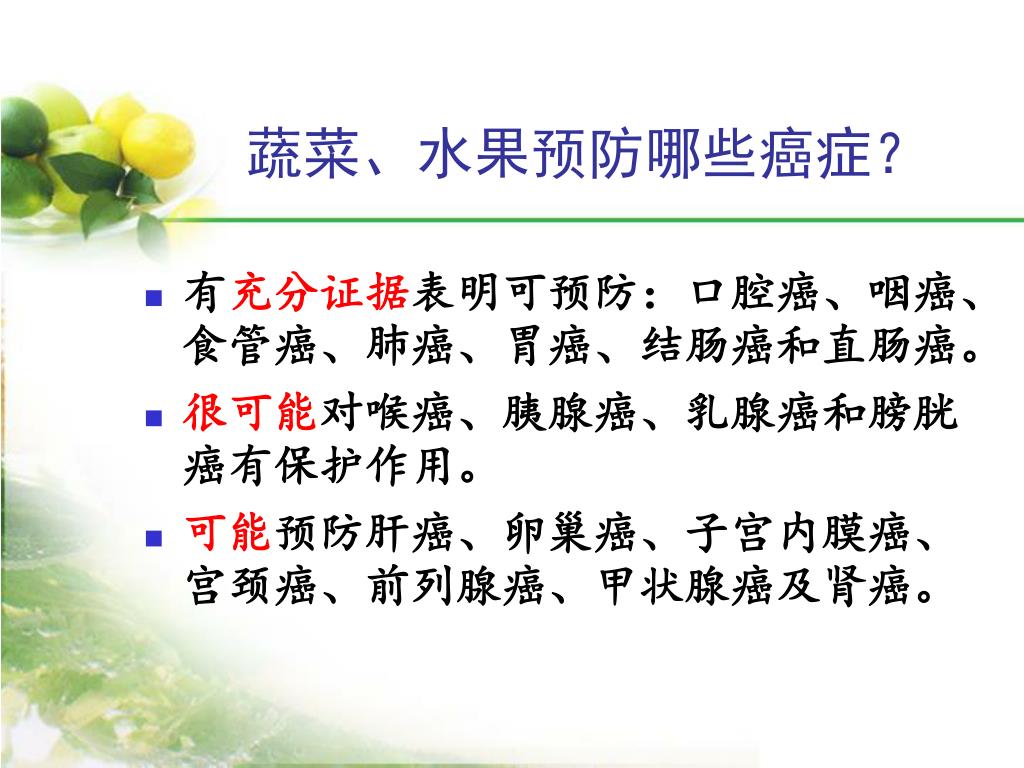 蔬菜、水果预防哪些癌症？

■ 有充分证据表明可预防：口腔癌、咽癌、食管癌、肺癌、胃癌、结肠癌和直肠癌。

■ 很可能对喉癌、胰腺癌、乳腺癌和膀胱癌有保护作用。

■ 可能预防肝癌、卵巢癌、子宫内膜癌、宫颈癌、前列腺癌、甲状腺癌及肾癌。